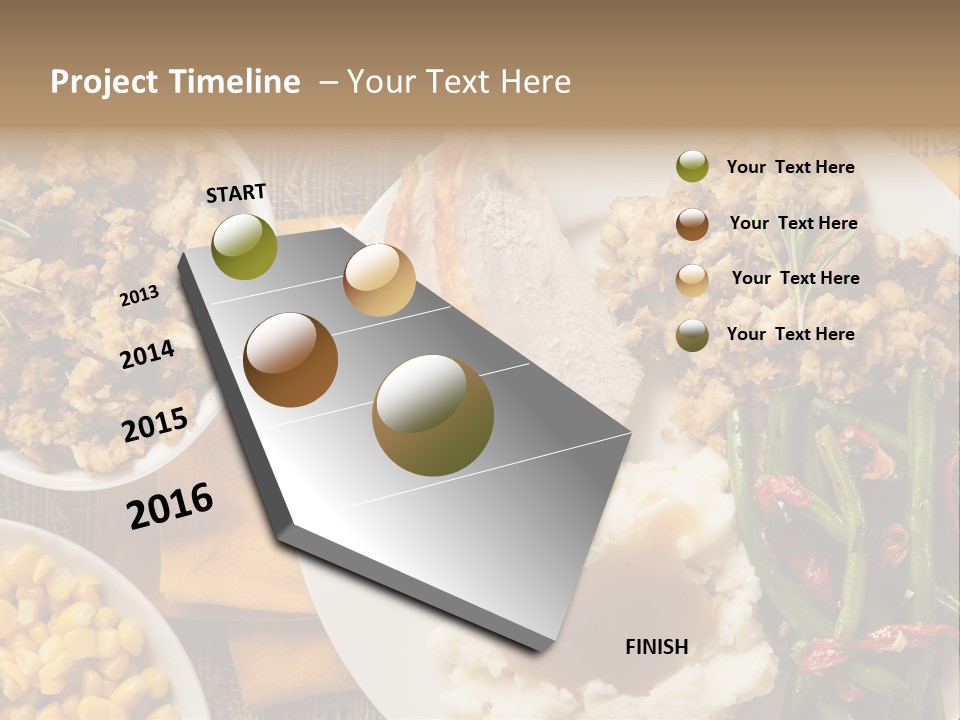 Project Timeline – Your Text Here

START

2013

2014

2015

2016

FINISH

Your Text Here

Your Text Here

Your Text Here

Your Text Here